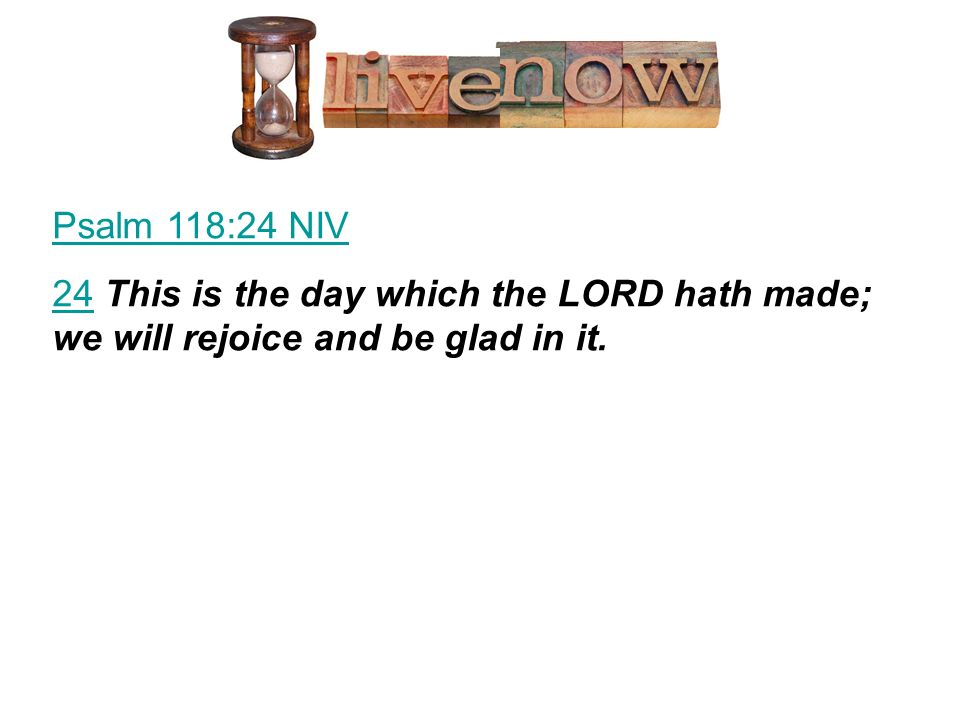 livenow

Psalm 118:24 NIV

24 This is the day which the LORD hath made; we will rejoice and be glad in it.